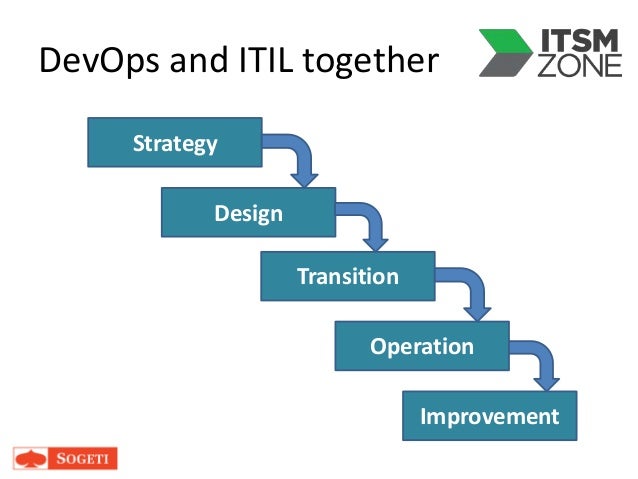 DevOps and ITIL together

ITSM ZONE

Strategy

Design

Transition

Operation

Improvement

SOGETI